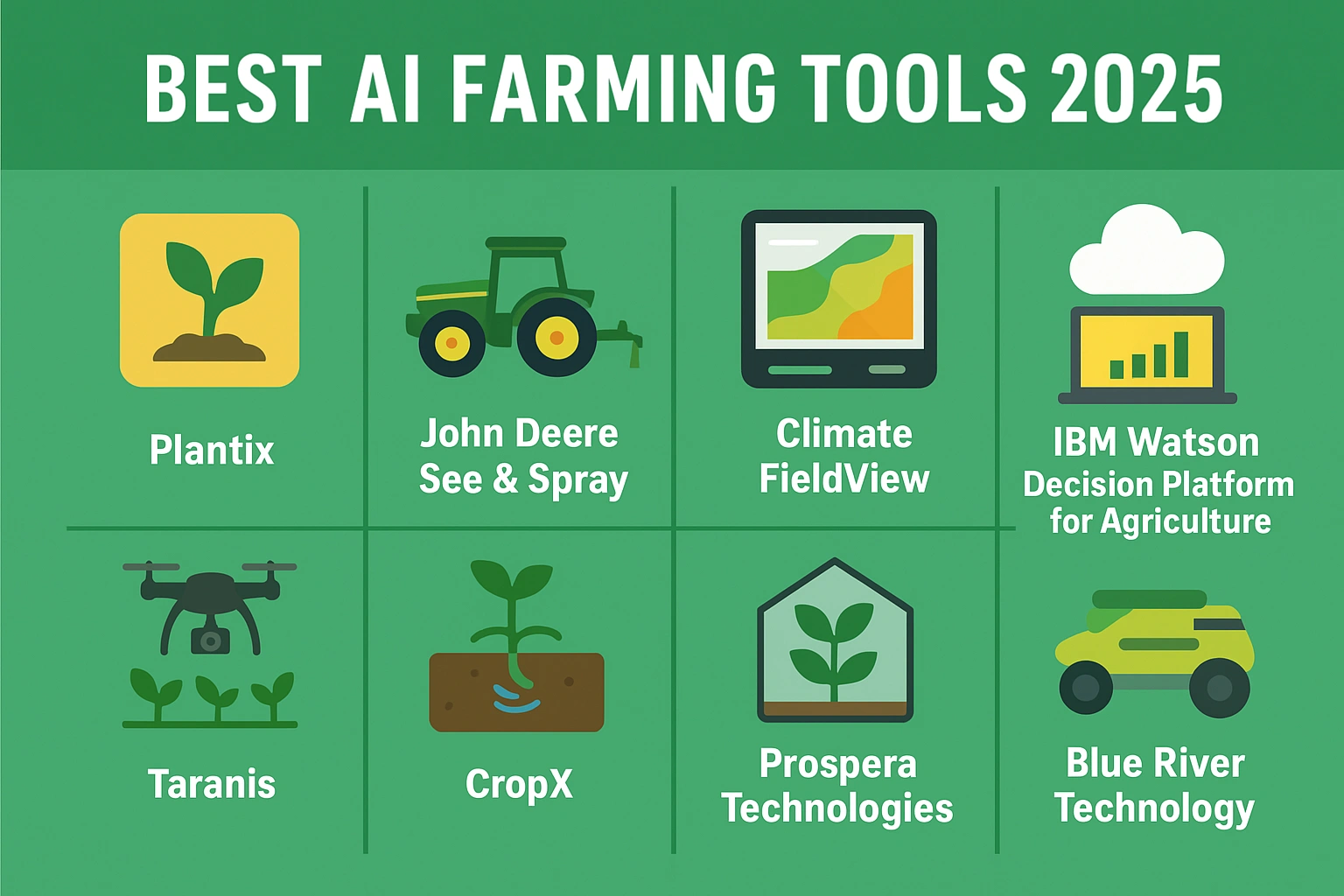 BEST AI FARMING TOOLS 2025

Plantix

John Deere See & Spray

Climate FieldView

IBM Watson Decision Platform for Agriculture

Taranis

CropX

Prospera Technologies

Blue River Technology